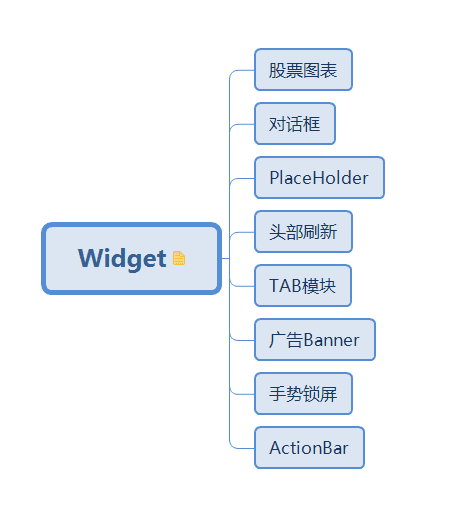 Widget

股票图表

对话框

PlaceHolder

头部刷新

TAB模块

广告Banner

手势锁屏

ActionBar